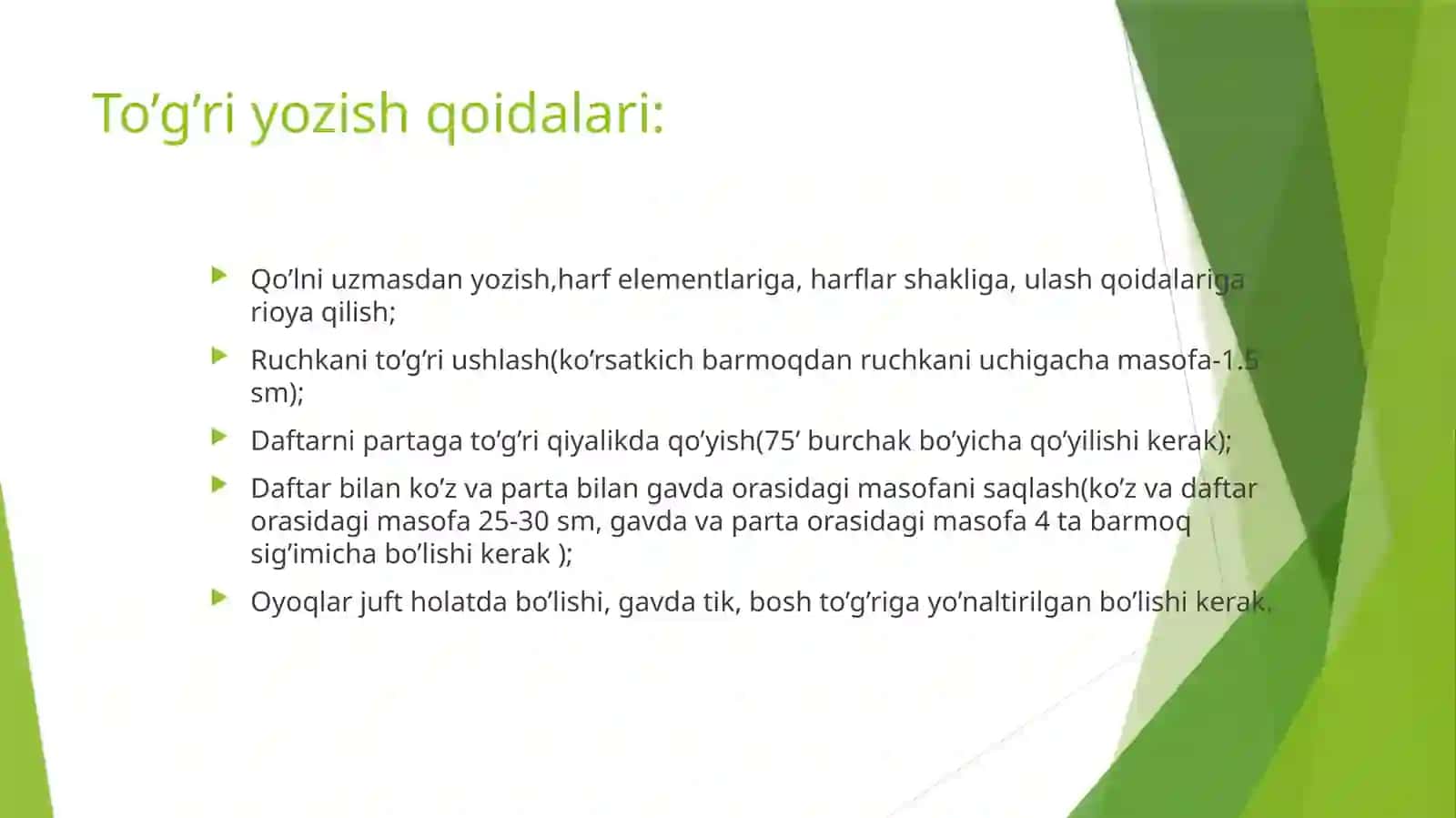 To’g’ri yozish qoidalari:

Qo’lni uzmasdan yozish,harf elementlariga, harflar shakliga, ulash qoidalariga rioya qilish;

Ruchkani to’g’ri ushlash(ko’rsatkich barmoqdan ruchkani uchigacha masofa-1.5 sm);

Daftarni partaga to’g’ri qiyalikda qo’yish(75’ burchak bo’yicha qo’yilishi kerak);

Daftar bilan ko’z va parta bilan gavda orasidagi masofani saqlash(ko’z va daftar orasidagi masofa 25-30 sm, gavda va parta orasidagi masofa 4 ta barmoq sig’imicha bo’lishi kerak );

Oyoqlar juft holatda bo’lishi, gavda tik, bosh to’g’riga yo’naltirilgan bo’lishi kerak.